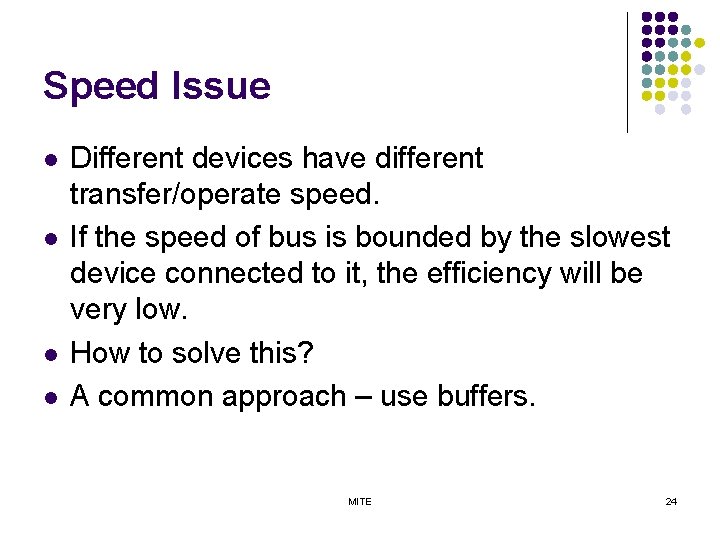 Speed Issue

- Different devices have different transfer/operate speed.
- If the speed of bus is bounded by the slowest device connected to it, the efficiency will be very low.
- How to solve this?
- A common approach – use buffers.

MITE

24